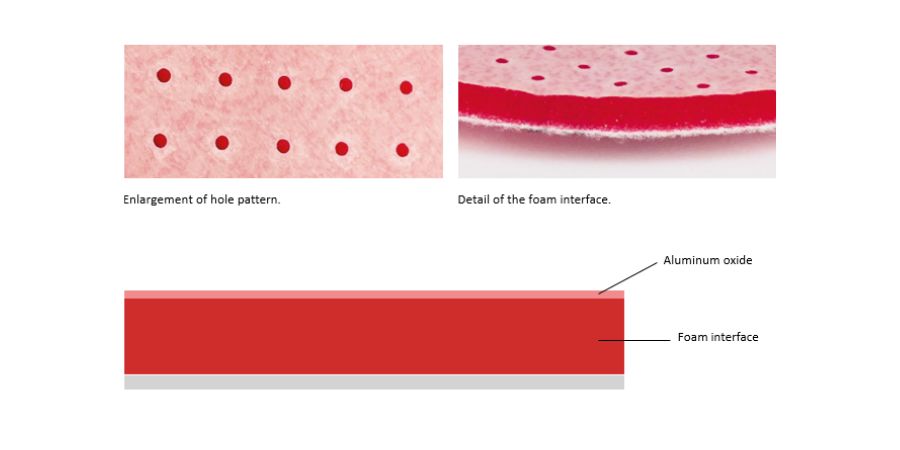 Enlargement of hole pattern.

Detail of the foam interface.

Aluminum oxide

Foam interface